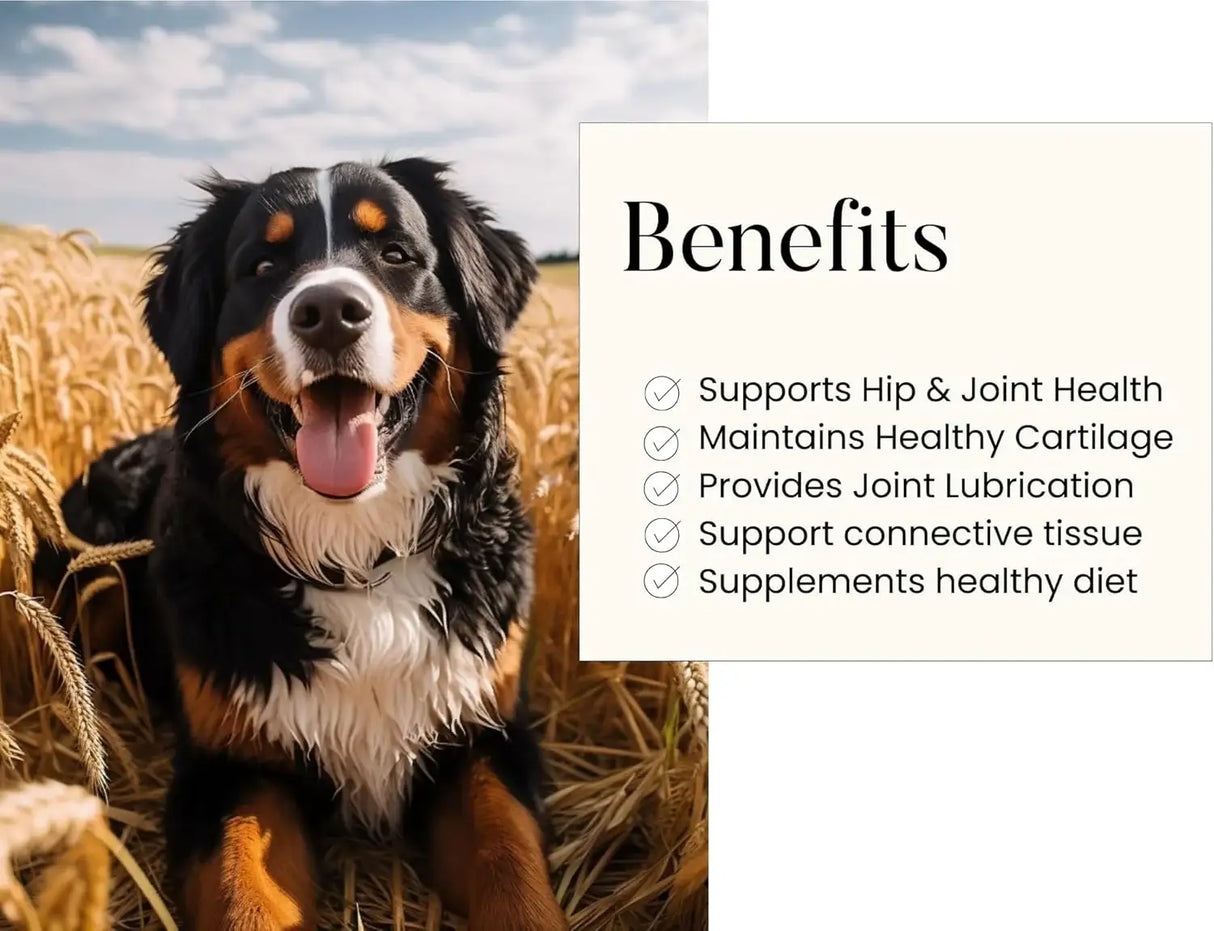 Benefits

Supports Hip & Joint Health
Maintains Healthy Cartilage
Provides Joint Lubrication
Support connective tissue
Supplements healthy diet